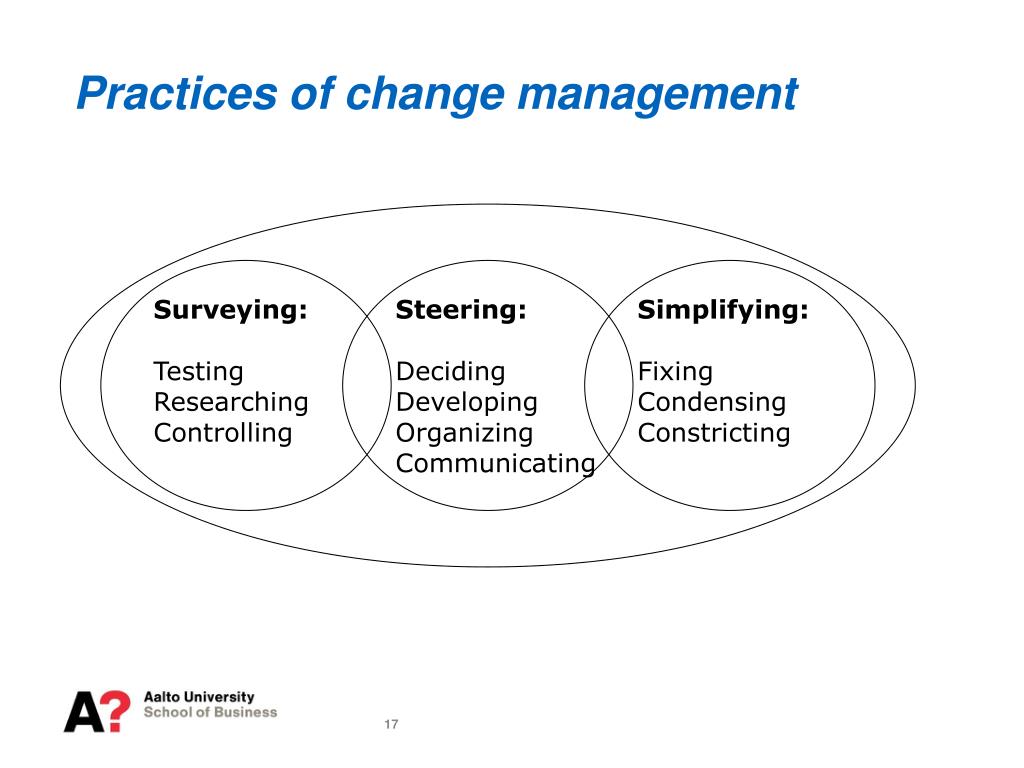 Practices of change management

Surveying:

Testing
Researching
Controlling

Steering:

Deciding
Developing
Organizing
Communicating

Simplifying:

Fixing
Condensing
Constricting

A?
Aalto University
School of Business

17